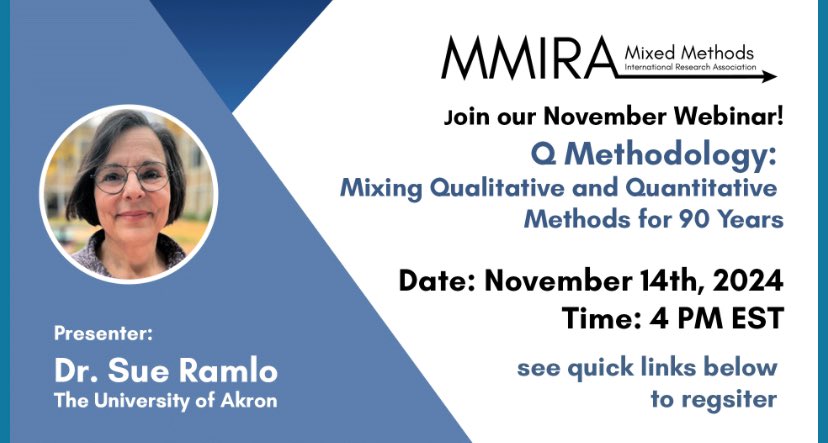 MMIRA Mixed Methods International Research Association

Join our November Webinar!

Q Methodology: Mixing Qualitative and Quantitative Methods for 90 Years

Date: November 14th, 2024
Time: 4 PM EST

see quick links below to regsiter

Presenter:
Dr. Sue Ramlo
The University of Akron